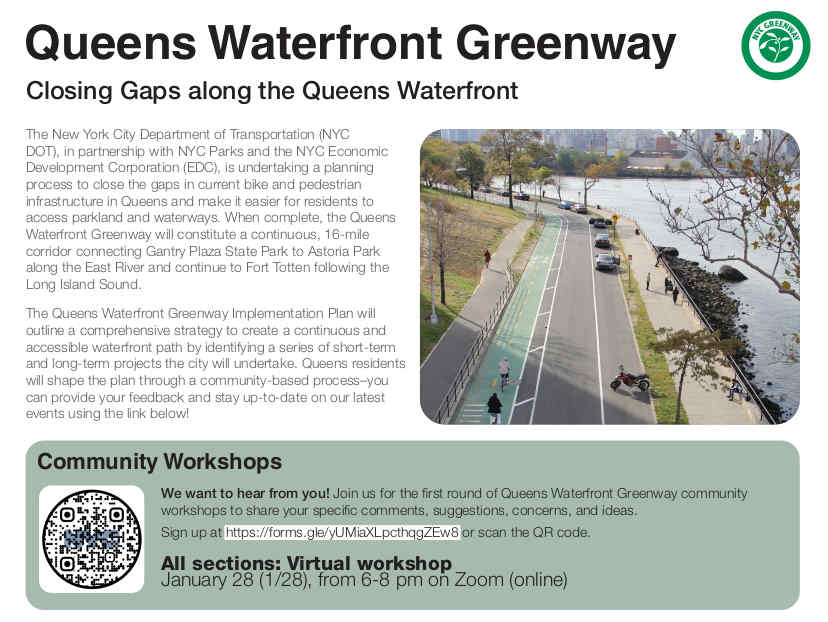 Queens Waterfront Greenway

NYC GREENWAY

Closing Gaps along the Queens Waterfront

The New York City Department of Transportation (NYC DOT), in partnership with NYC Parks and the NYC Economic Development Corporation (EDC), is undertaking a planning process to close the gaps in current bike and pedestrian infrastructure in Queens and make it easier for residents to access parkland and waterways. When complete, the Queens Waterfront Greenway will constitute a continuous, 16-mile corridor connecting Gantry Plaza State Park to Astoria Park along the East River and continue to Fort Totten following the Long Island Sound.

The Queens Waterfront Greenway Implementation Plan will outline a comprehensive strategy to create a continuous and accessible waterfront path by identifying a series of short-term and long-term projects the city will undertake. Queens residents will shape the plan through a community-based process–you can provide your feedback and stay up-to-date on our latest events using the link below!

Community Workshops

We want to hear from you! Join us for the first round of Queens Waterfront Greenway community workshops to share your specific comments, suggestions, concerns, and ideas.

Sign up at https://forms.gle/yUMiaXLpcthqgZEw8 or scan the QR code.

All sections: Virtual workshop
January 28 (1/28), from 6-8 pm on Zoom (online)